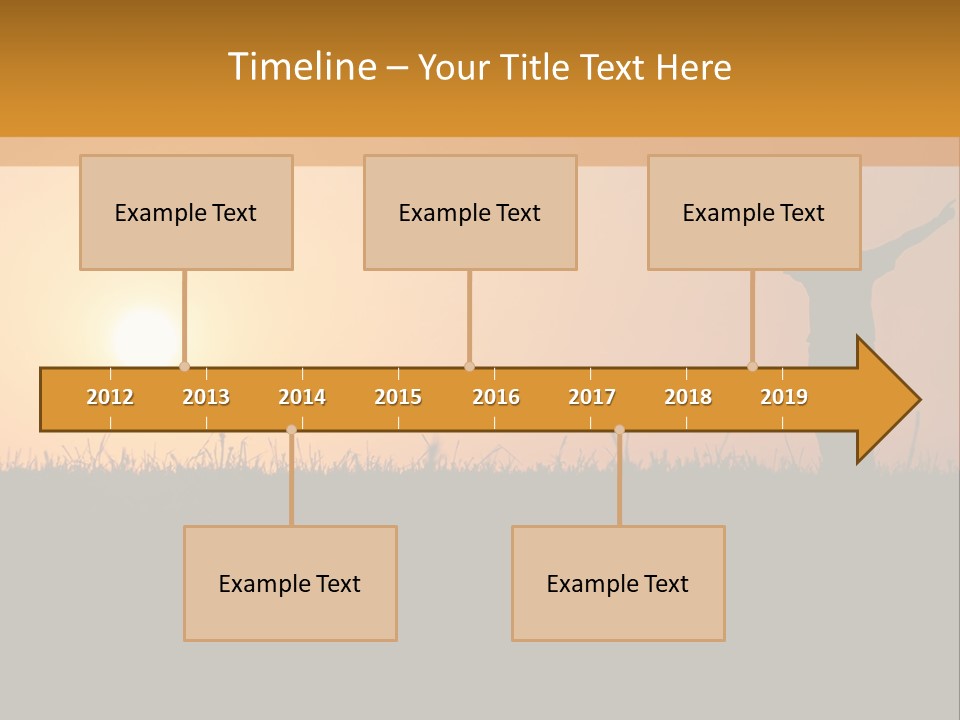 Timeline – Your Title Text Here

Example Text

Example Text

Example Text

2012 2013 2014 2015 2016 2017 2018 2019

Example Text

Example Text